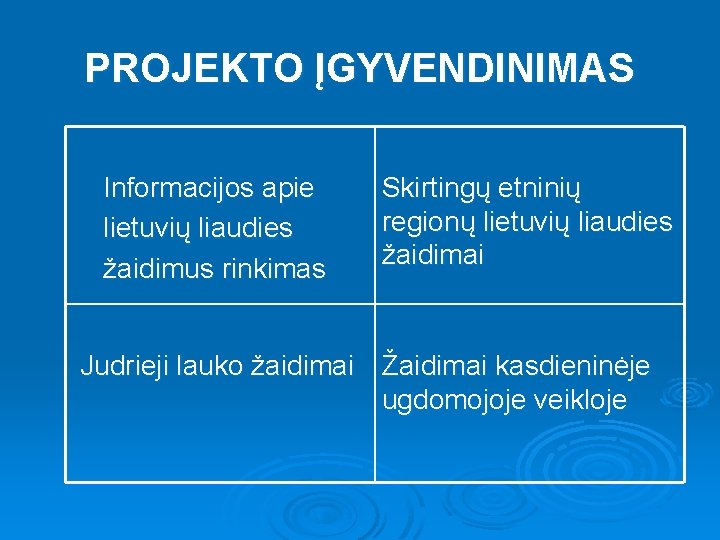 PROJEKTO ĮGYVENDINIMAS

| Informacijos apie lietuvių liaudies žaidimus rinkimas | Skirtingų etninių regionų lietuvių liaudies žaidimai |
|---|---|
| Judrieji lauko žaidimai | Žaidimai kasdieninėje ugdomojoje veikloje |